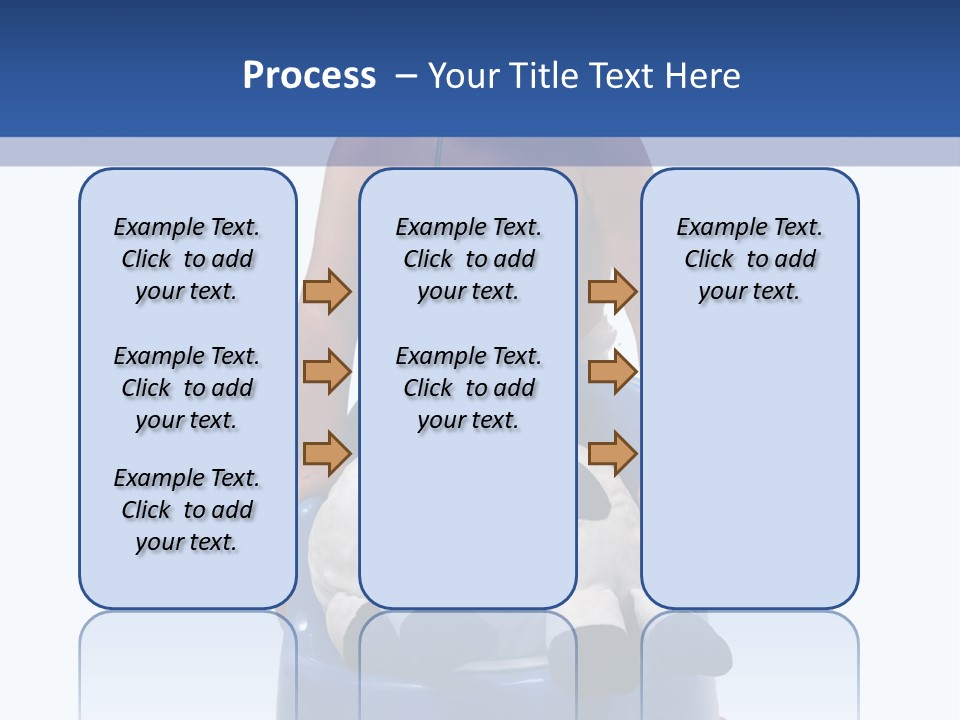 Process – Your Title Text Here

Example Text. Click to add your text.

Example Text. Click to add your text.

Example Text. Click to add your text.

Example Text. Click to add your text.

Example Text. Click to add your text.

Example Text. Click to add your text.